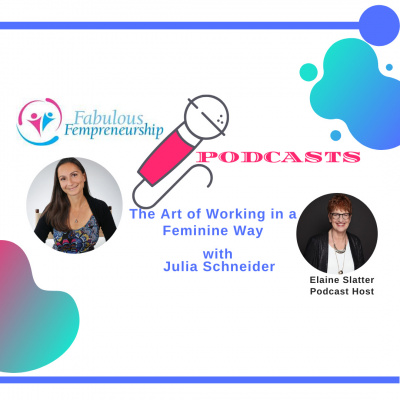 Fabulous Fempreneurship

PODCASTS

The Art of Working in a Feminine Way

with Julia Schneider

Elaine Slatter
Podcast Host